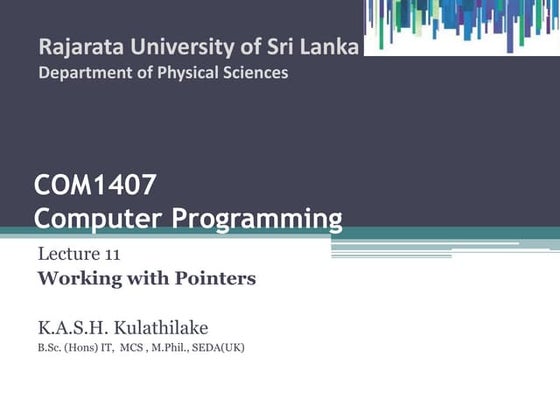 Rajarata University of Sri Lanka
Department of Physical Sciences

COM1407
Computer Programming

Lecture 11
Working with Pointers

K.A.S.H. Kulathilake
B.Sc. (Hons) IT, MCS , M.Phil., SEDA(UK)